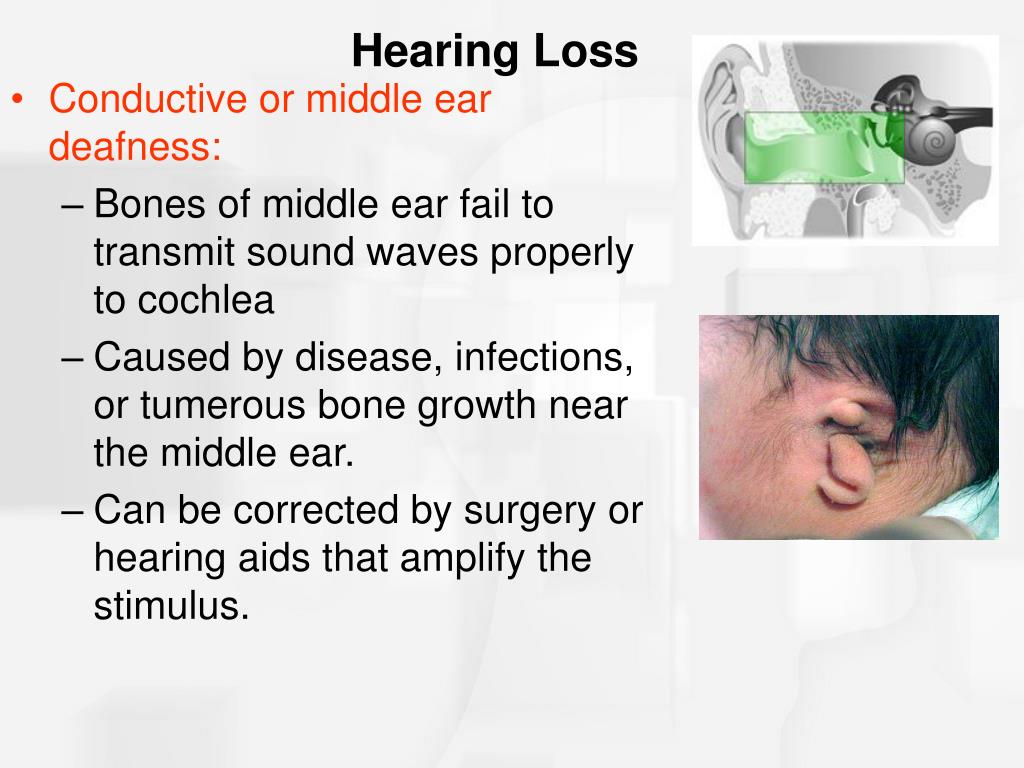 Hearing Loss

• Conductive or middle ear deafness:

– Bones of middle ear fail to transmit sound waves properly to cochlea

– Caused by disease, infections, or tumerous bone growth near the middle ear.

– Can be corrected by surgery or hearing aids that amplify the stimulus.